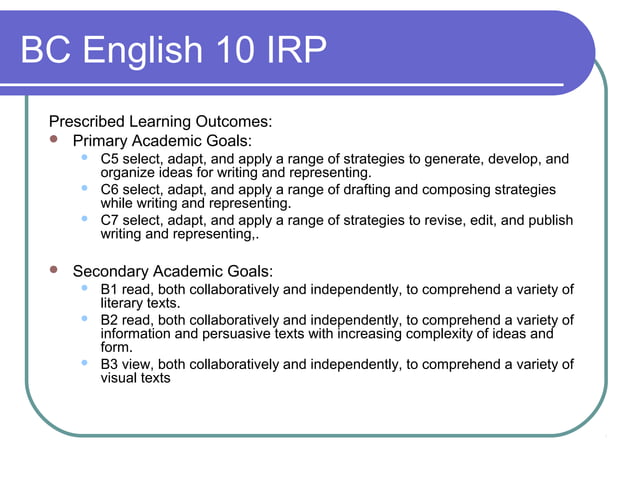 BC English 10 IRP

Prescribed Learning Outcomes:

- Primary Academic Goals:
  - C5 select, adapt, and apply a range of strategies to generate, develop, and organize ideas for writing and representing.
  - C6 select, adapt, and apply a range of drafting and composing strategies while writing and representing.
  - C7 select, adapt, and apply a range of strategies to revise, edit, and publish writing and representing,.

- Secondary Academic Goals:
  - B1 read, both collaboratively and independently, to comprehend a variety of literary texts.
  - B2 read, both collaboratively and independently, to comprehend a variety of information and persuasive texts with increasing complexity of ideas and form.
  - B3 view, both collaboratively and independently, to comprehend a variety of visual texts